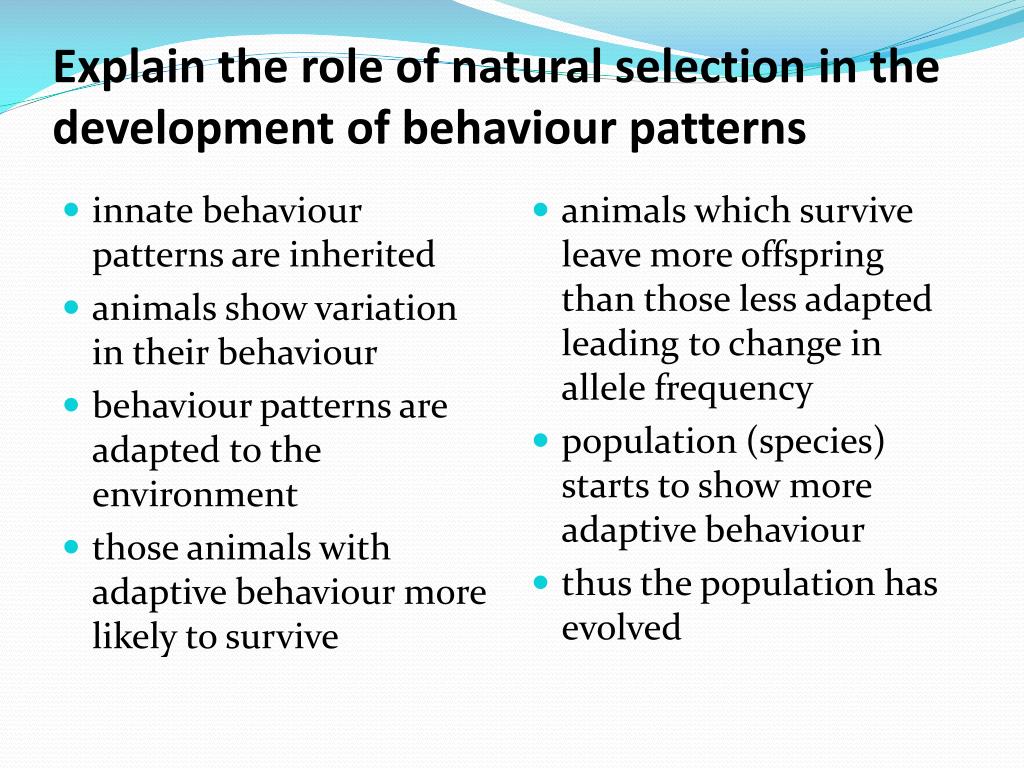 Explain the role of natural selection in the development of behaviour patterns

- innate behaviour patterns are inherited
- animals show variation in their behaviour
- behaviour patterns are adapted to the environment
- those animals with adaptive behaviour more likely to survive

- animals which survive leave more offspring than those less adapted leading to change in allele frequency
- population (species) starts to show more adaptive behaviour
- thus the population has evolved